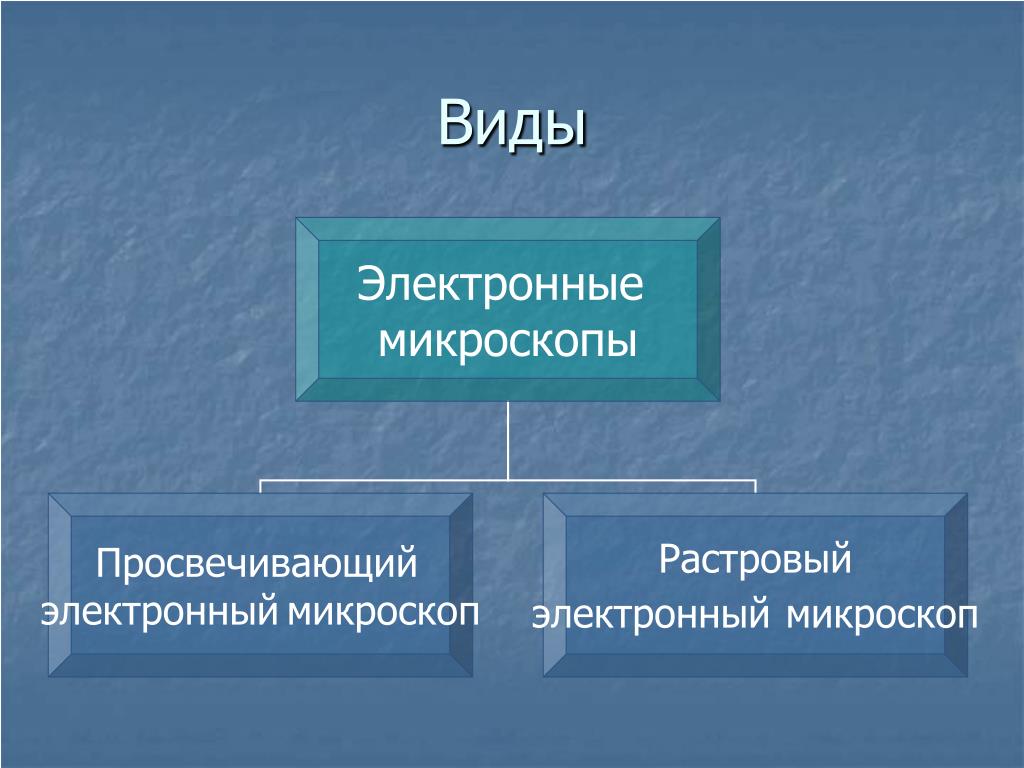 Виды

Электронные микроскопы

Просвечивающий электронный микроскоп

Растровый электронный микроскоп